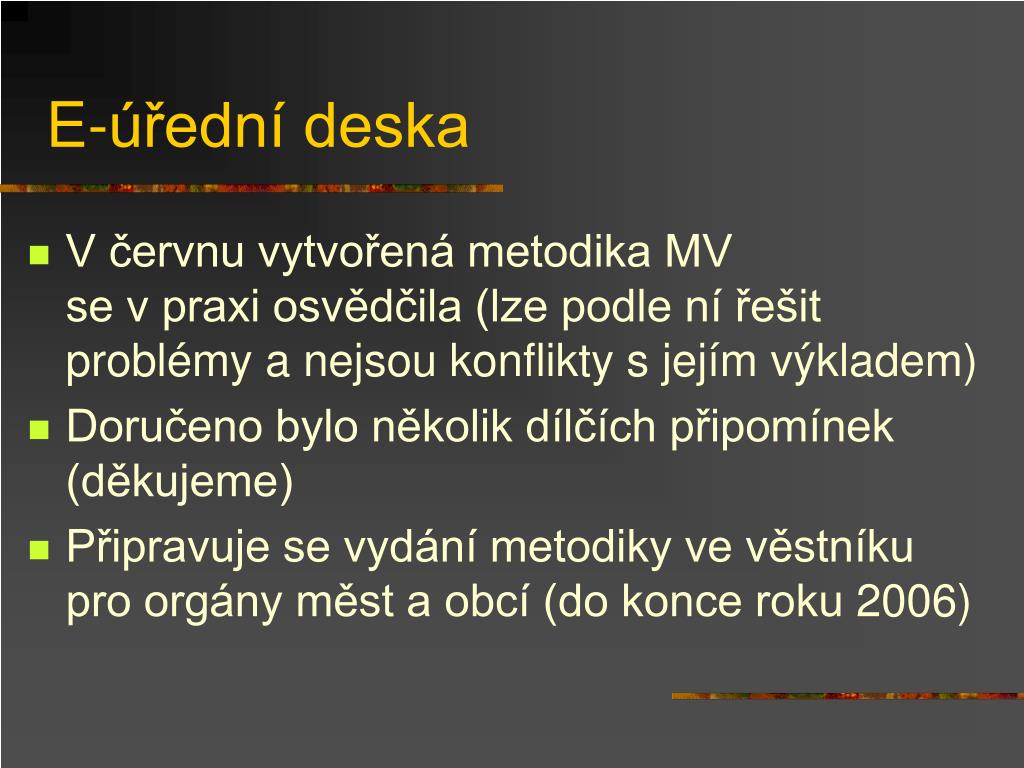 E-úřední deska

V červnu vytvořená metodika MV se v praxi osvědčila (lze podle ní řešit problémy a nejsou konflikty s jejím výkladem)

Doručeno bylo několik dílčích připomínek (děkujeme)

Připravuje se vydání metodiky ve věstníku pro orgány měst a obcí (do konce roku 2006)